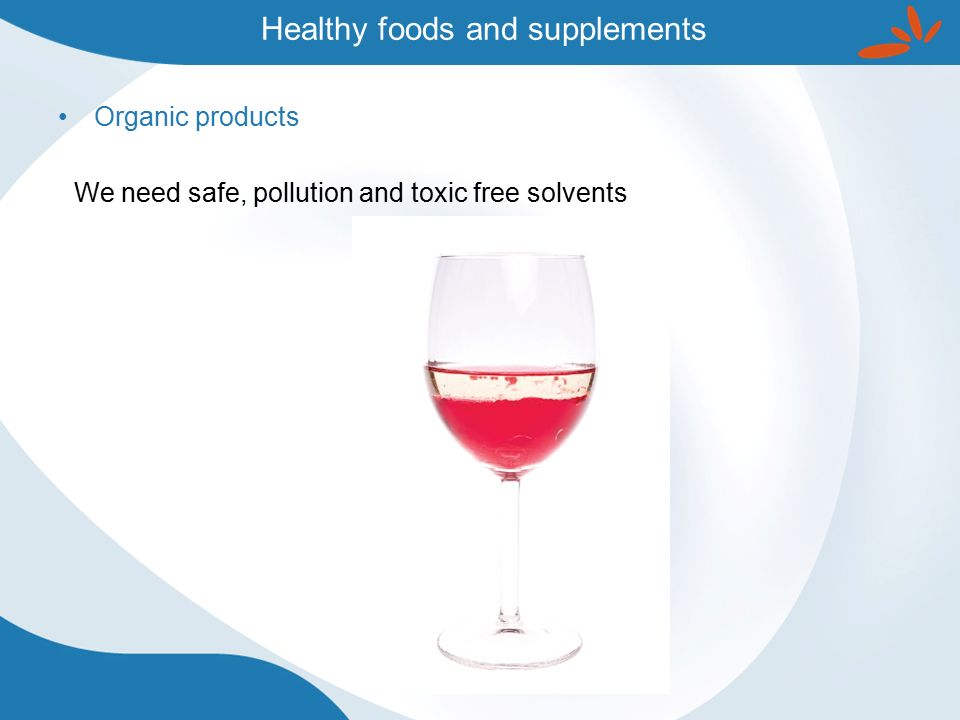 Healthy foods and supplements

• Organic products

We need safe, pollution and toxic free solvents